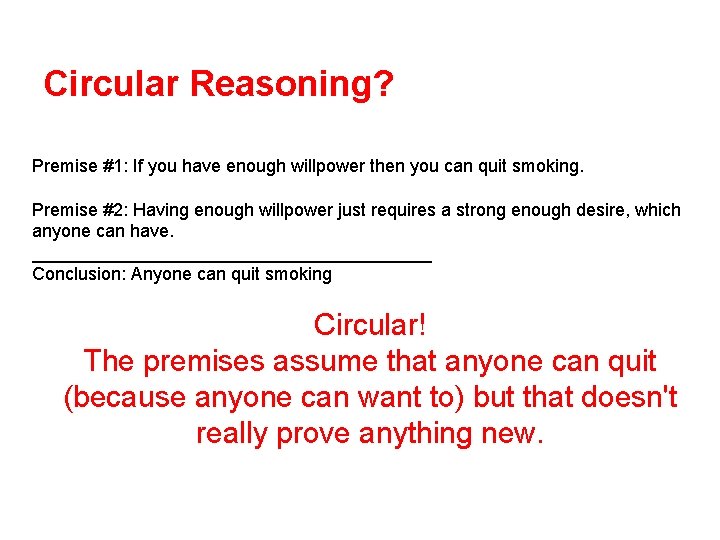 Circular Reasoning?

Premise #1: If you have enough willpower then you can quit smoking.

Premise #2: Having enough willpower just requires a strong enough desire, which anyone can have.

Conclusion: Anyone can quit smoking

Circular!
The premises assume that anyone can quit (because anyone can want to) but that doesn't really prove anything new.